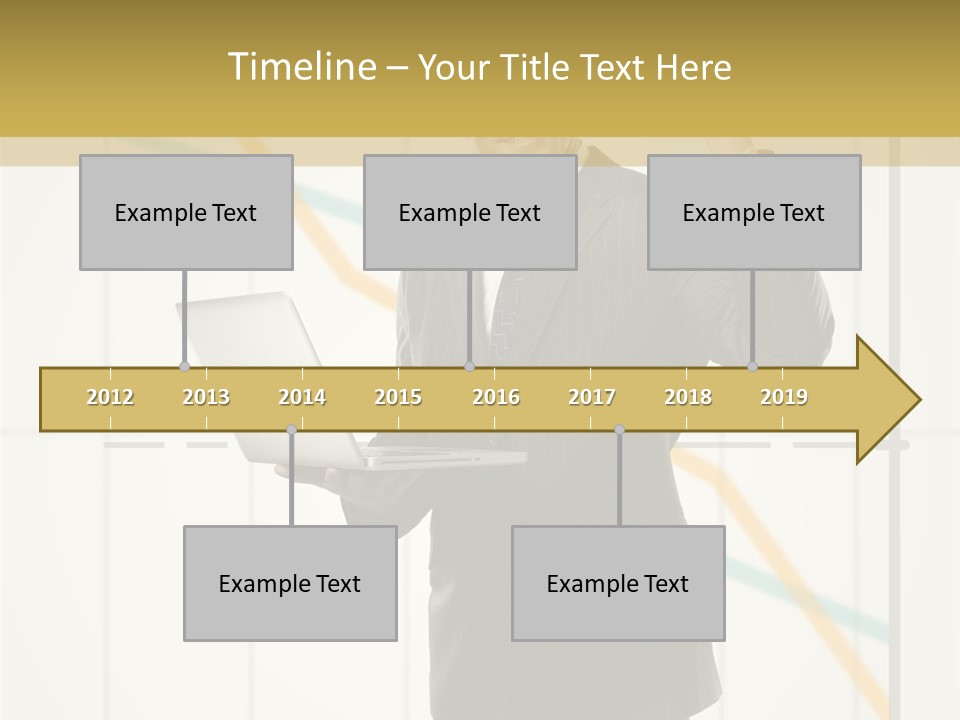 Timeline – Your Title Text Here

Example Text

Example Text

Example Text

2012 2013 2014 2015 2016 2017 2018 2019

Example Text

Example Text